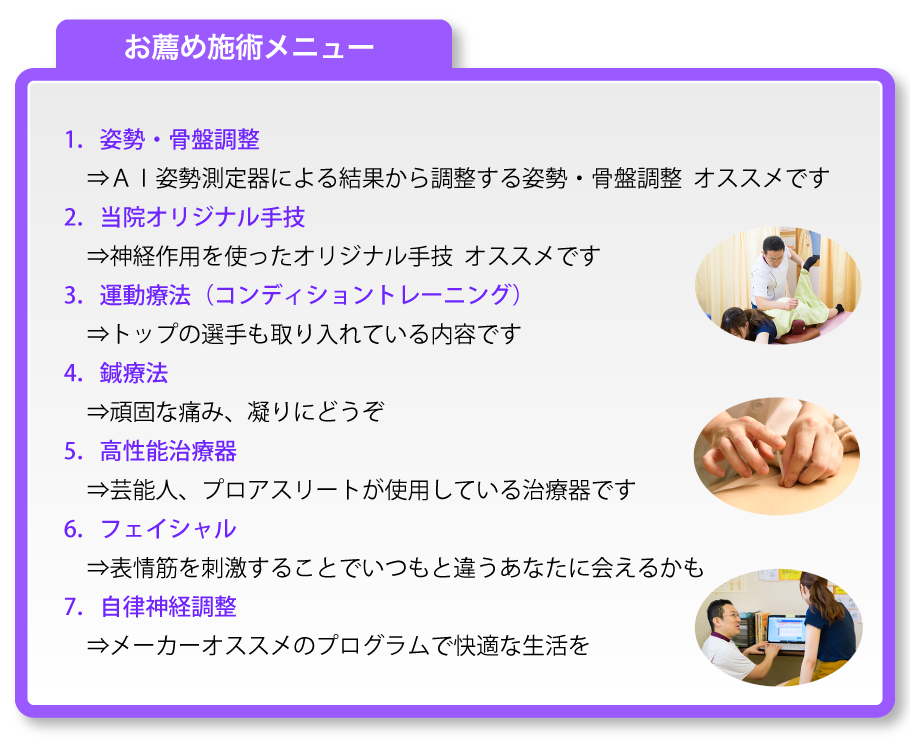 お薦め施術メニュー

1. 姿勢・骨盤調整
⇒ＡＩ姿勢測定器による結果から調整する姿勢・骨盤調整 オススメです

2. 当院オリジナル手技
⇒神経作用を使ったオリジナル手技 オススメです

3. 運動療法（コンディショントレーニング）
⇒トップの選手も取り入れている内容です

4. 鍼療法
⇒頑固な痛み、凝りにどうぞ

5. 高性能治療器
⇒芸能人、プロアスリートが使用している治療器です

6. フェイシャル
⇒表情筋を刺激することでいつもと違うあなたに会えるかも

7. 自律神経調整
⇒メーカーオススメのプログラムで快適な生活を